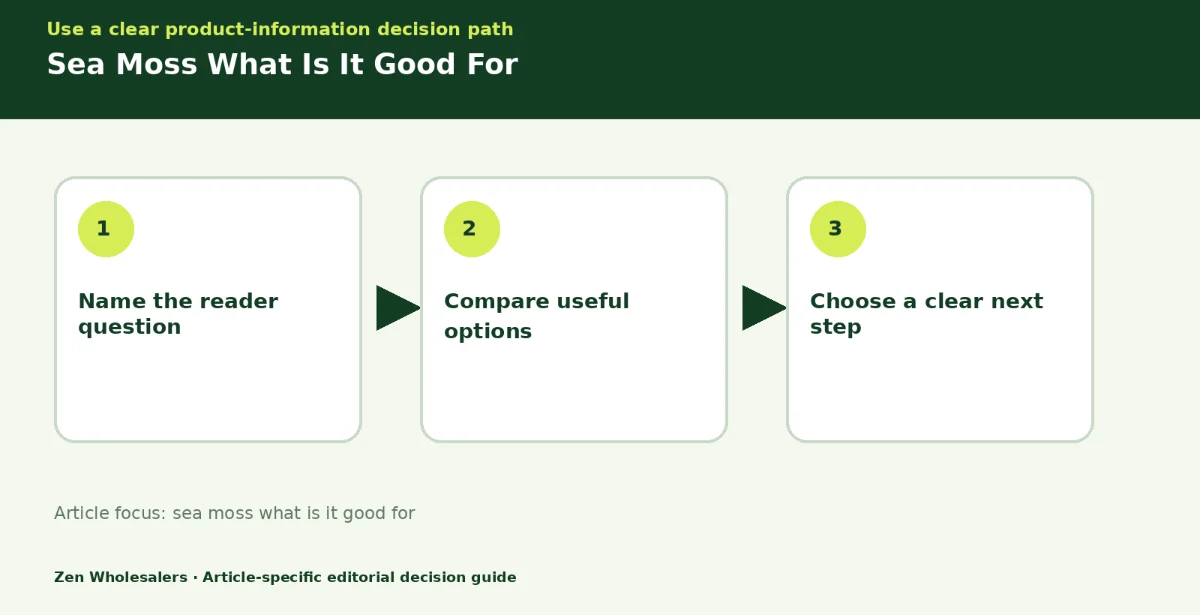 Use a clear product-information decision path

Sea Moss What Is It Good For

1

Name the reader question

2

Compare useful options

3

Choose a clear next step

Article focus: sea moss what is it good for

Zen Wholesalers · Article-specific editorial decision guide